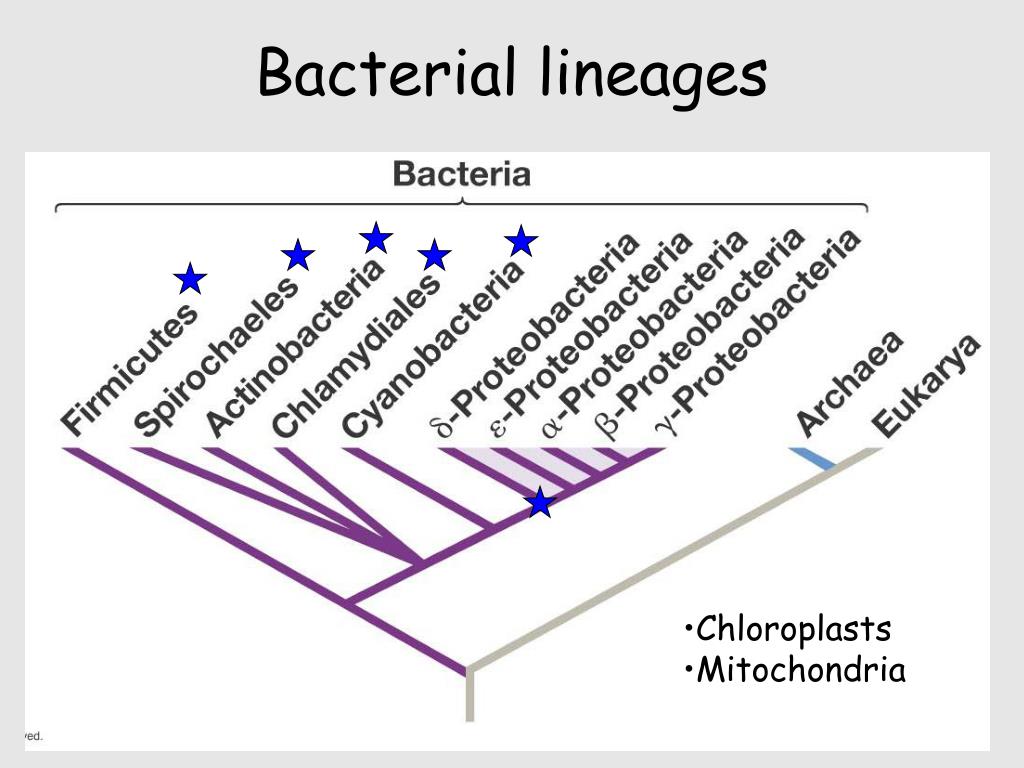 Bacterial lineages

Bacteria

Firmicutes
Spirochaeles
Actinobacteria
Chlamydiales
Cyanobacteria
$\delta$-Proteobacteria
$\varepsilon$-Proteobacteria
$\alpha$-Proteobacteria
$\beta$-Proteobacteria
$\gamma$-Proteobacteria
Archaea
Eukarya

•Chloroplasts
•Mitochondria

ved.